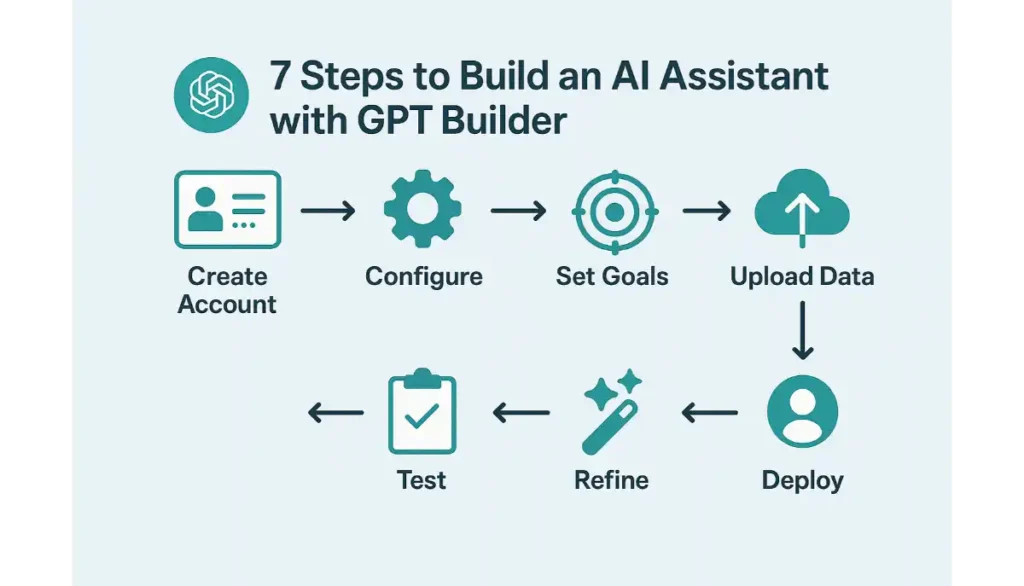 7 Steps to Build an AI Assistant with GPT Builder

Create Account

Configure

Set Goals

Upload Data

Deploy

Refine

Test